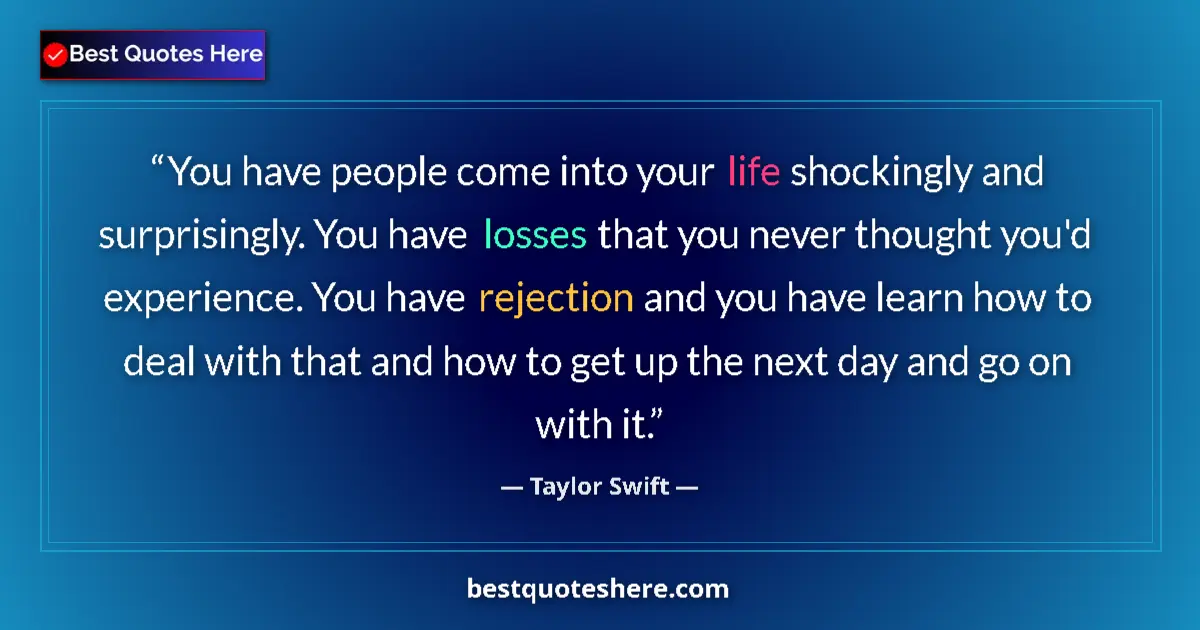 Best Quotes Here

“You have people come into your life shockingly and surprisingly. You have losses that you never thought you'd experience. You have rejection and you have learn how to deal with that and how to get up the next day and go on with it.”

— Taylor Swift —

bestquoteshere.com